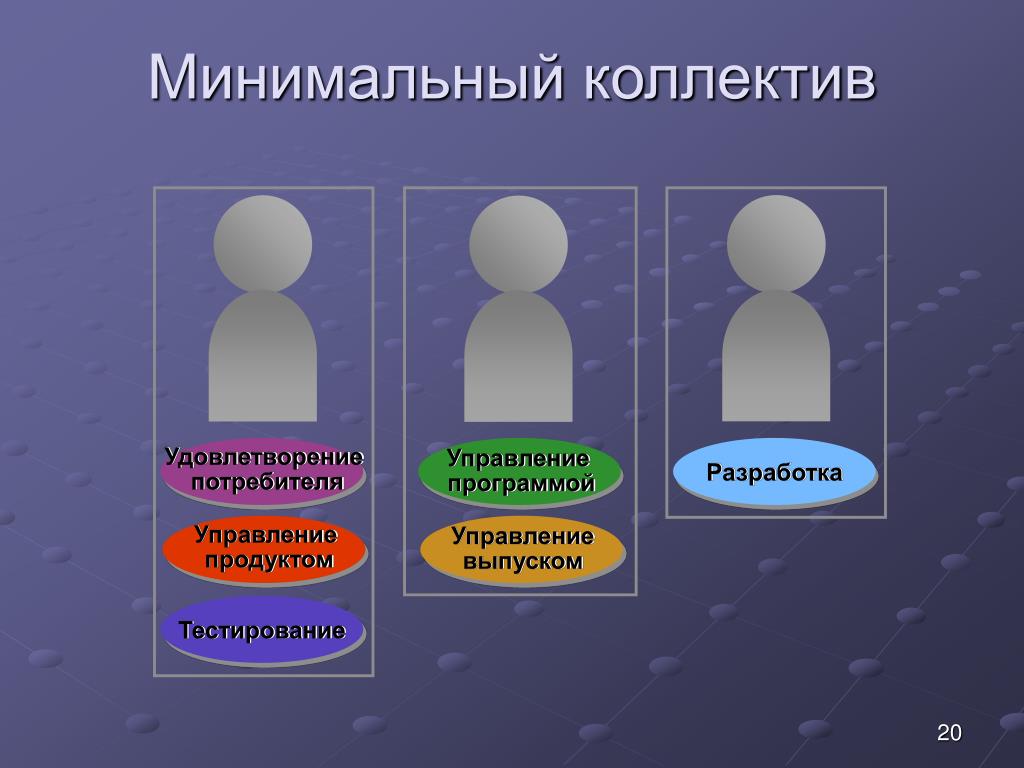 Минимальный коллектив

Удовлетворение потребителя

Управление продуктом

Тестирование

Управление программой

Управление выпуском

Разработка

20